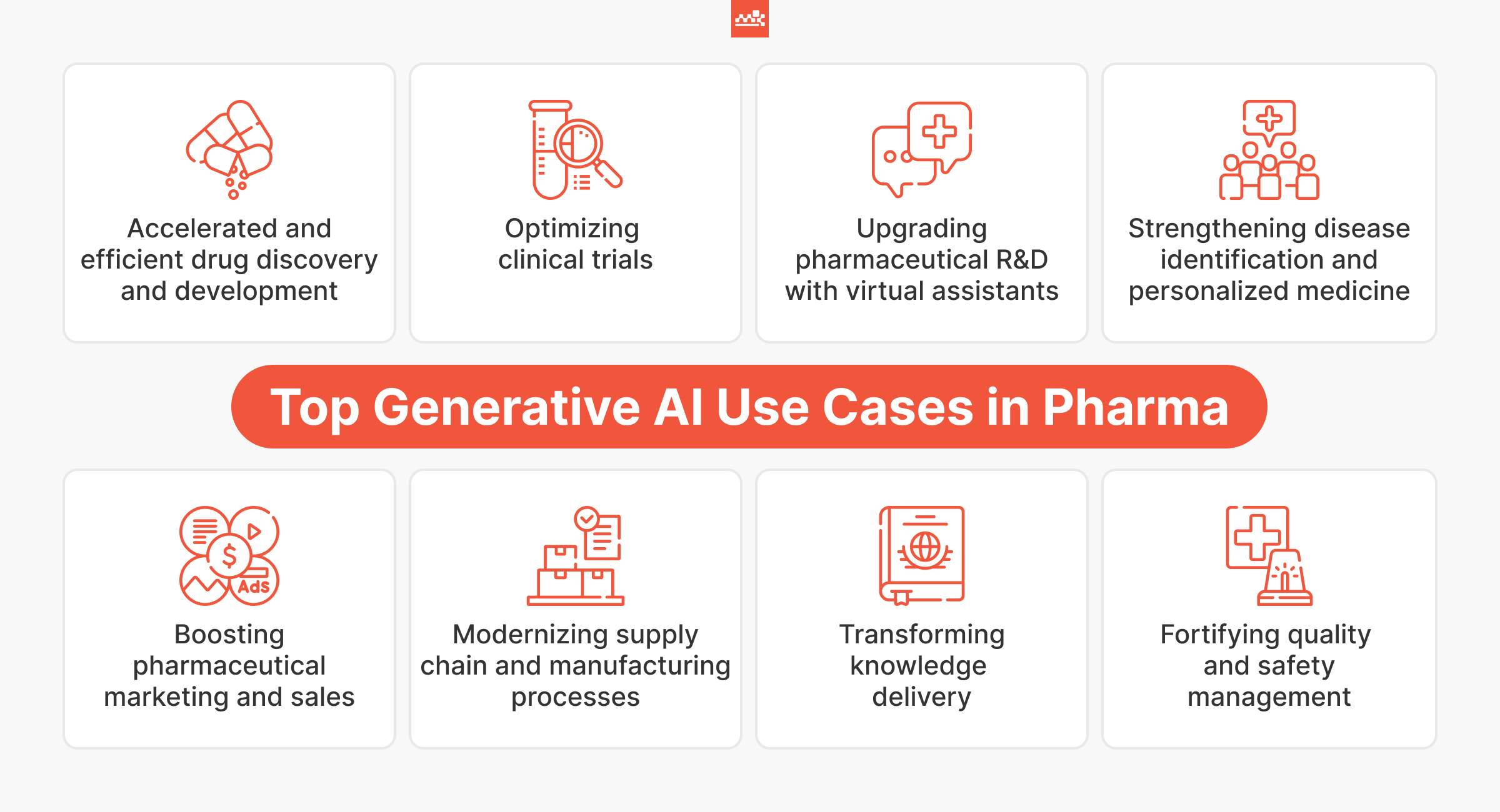 Accelerated and efficient drug discovery and development

Optimizing clinical trials

Upgrading pharmaceutical R&D with virtual assistants

Strengthening disease identification and personalized medicine

Top Generative AI Use Cases in Pharma

Ads

Boosting pharmaceutical marketing and sales

Modernizing supply chain and manufacturing processes

Transforming knowledge delivery

Fortifying quality and safety management